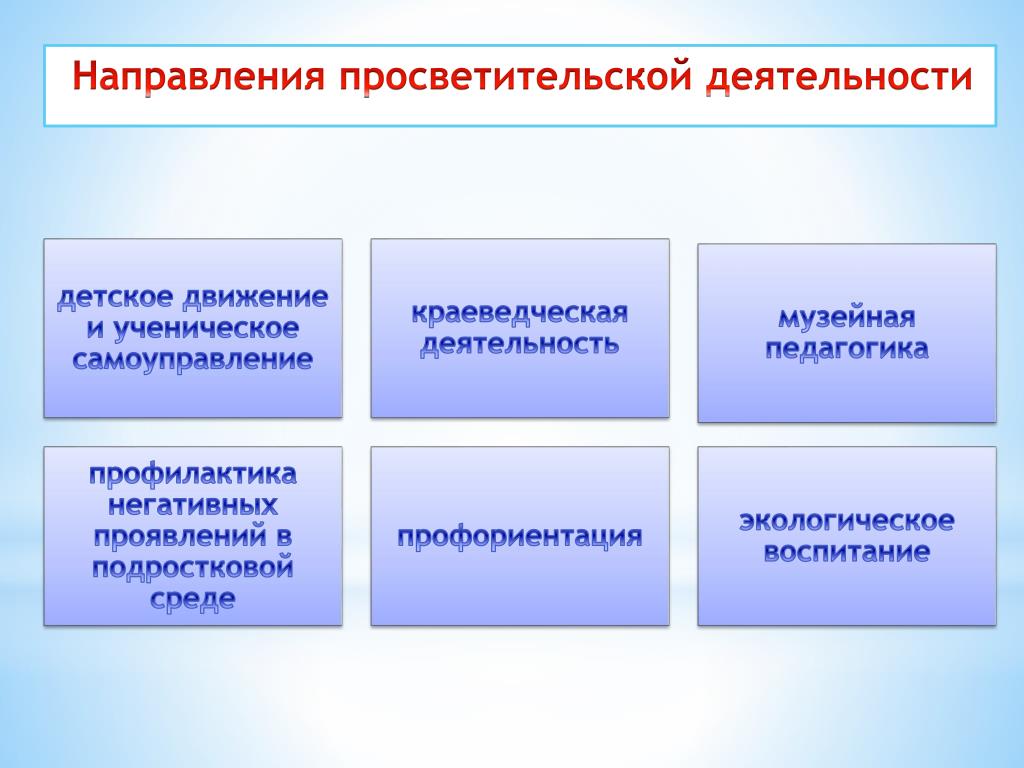 Направления просветительской деятельности

детское движение и ученическое самоуправление

краеведческая деятельность

музейная педагогика

профилактика негативных проявлений в подростковой среде

профориентация

экологическое воспитание